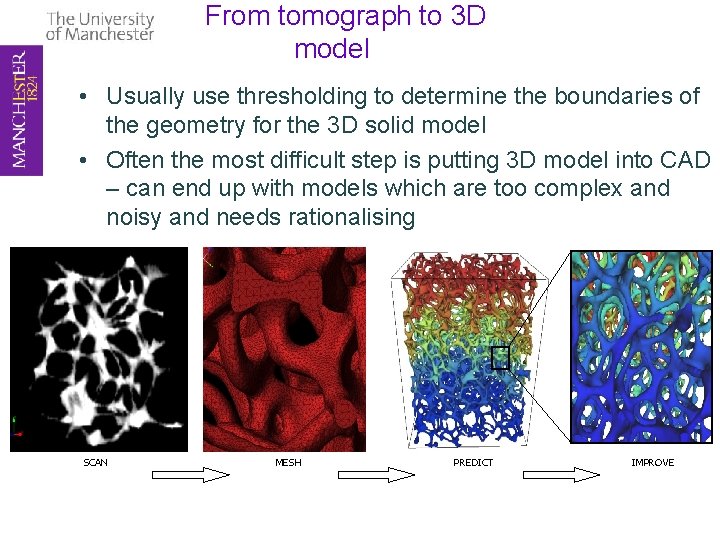 The University of Manchester

MANCHESTER 1824

From tomograph to 3D model

• Usually use thresholding to determine the boundaries of the geometry for the 3D solid model

• Often the most difficult step is putting 3D model into CAD – can end up with models which are too complex and noisy and needs rationalising

SCAN

MESH

PREDICT

IMPROVE